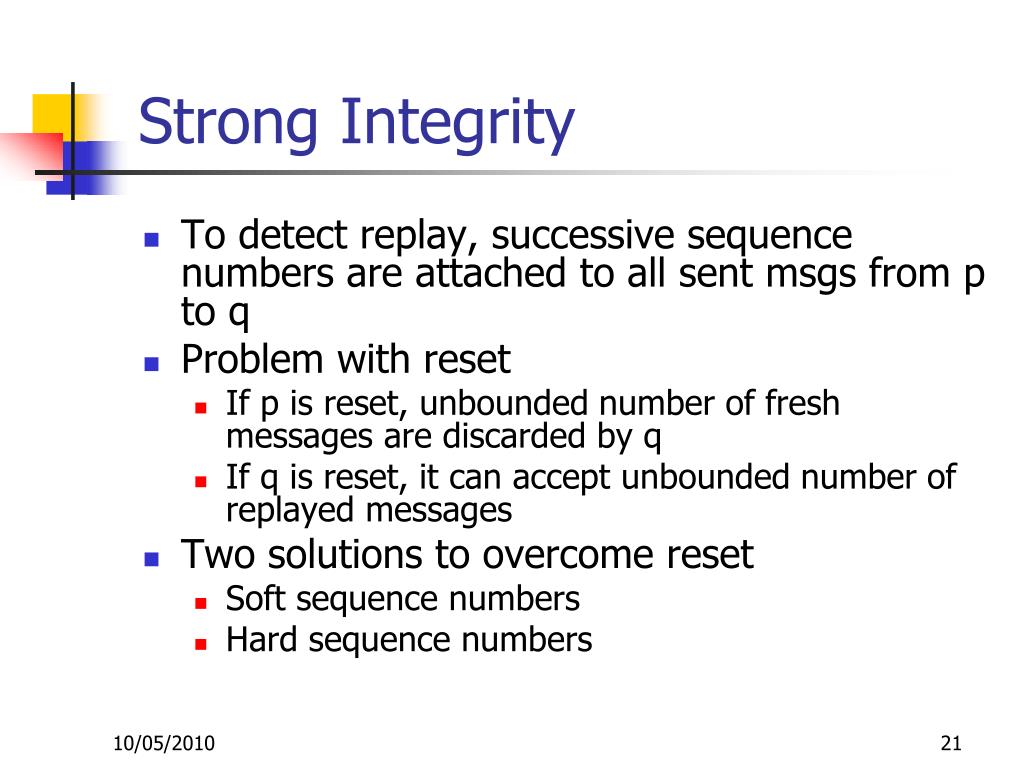 Strong Integrity

- To detect replay, successive sequence numbers are attached to all sent msgs from p to q
- Problem with reset
  - If p is reset, unbounded number of fresh messages are discarded by q
  - If q is reset, it can accept unbounded number of replayed messages
- Two solutions to overcome reset
  - Soft sequence numbers
  - Hard sequence numbers

10/05/2010

21